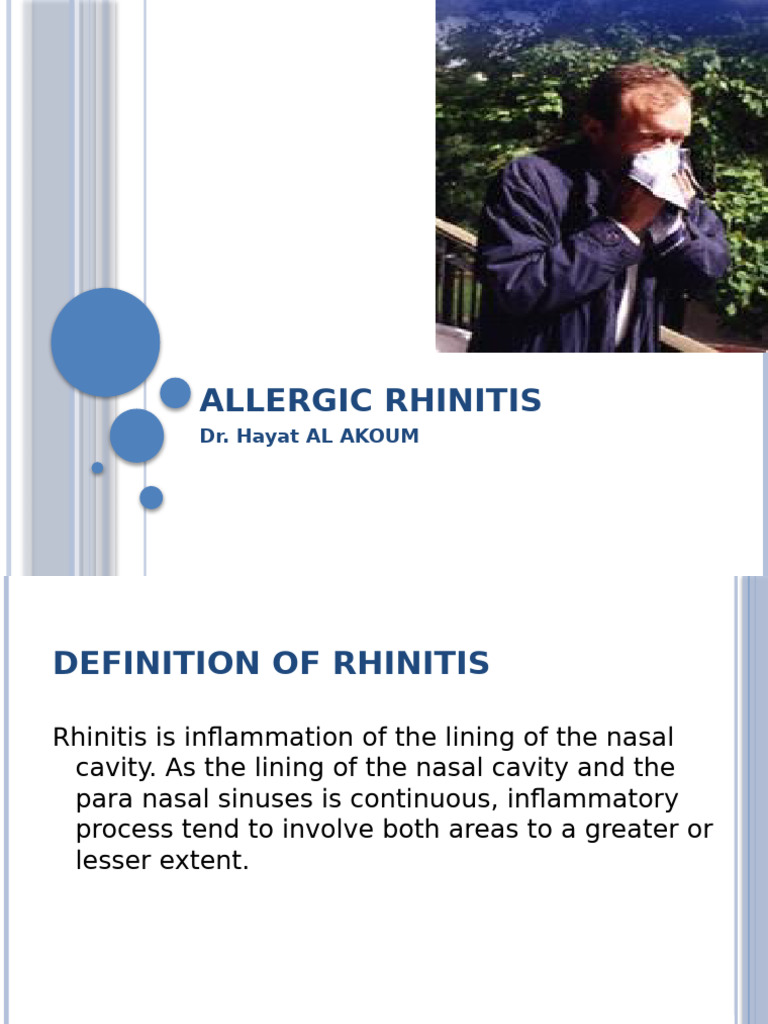 ALLERGIC RHINITIS

Dr. Hayat AL AKOUM

DEFINITION OF RHINITIS

Rhinitis is inflammation of the lining of the nasal cavity. As the lining of the nasal cavity and the para nasal sinuses is continuous, inflammatory process tend to involve both areas to a greater or lesser extent.